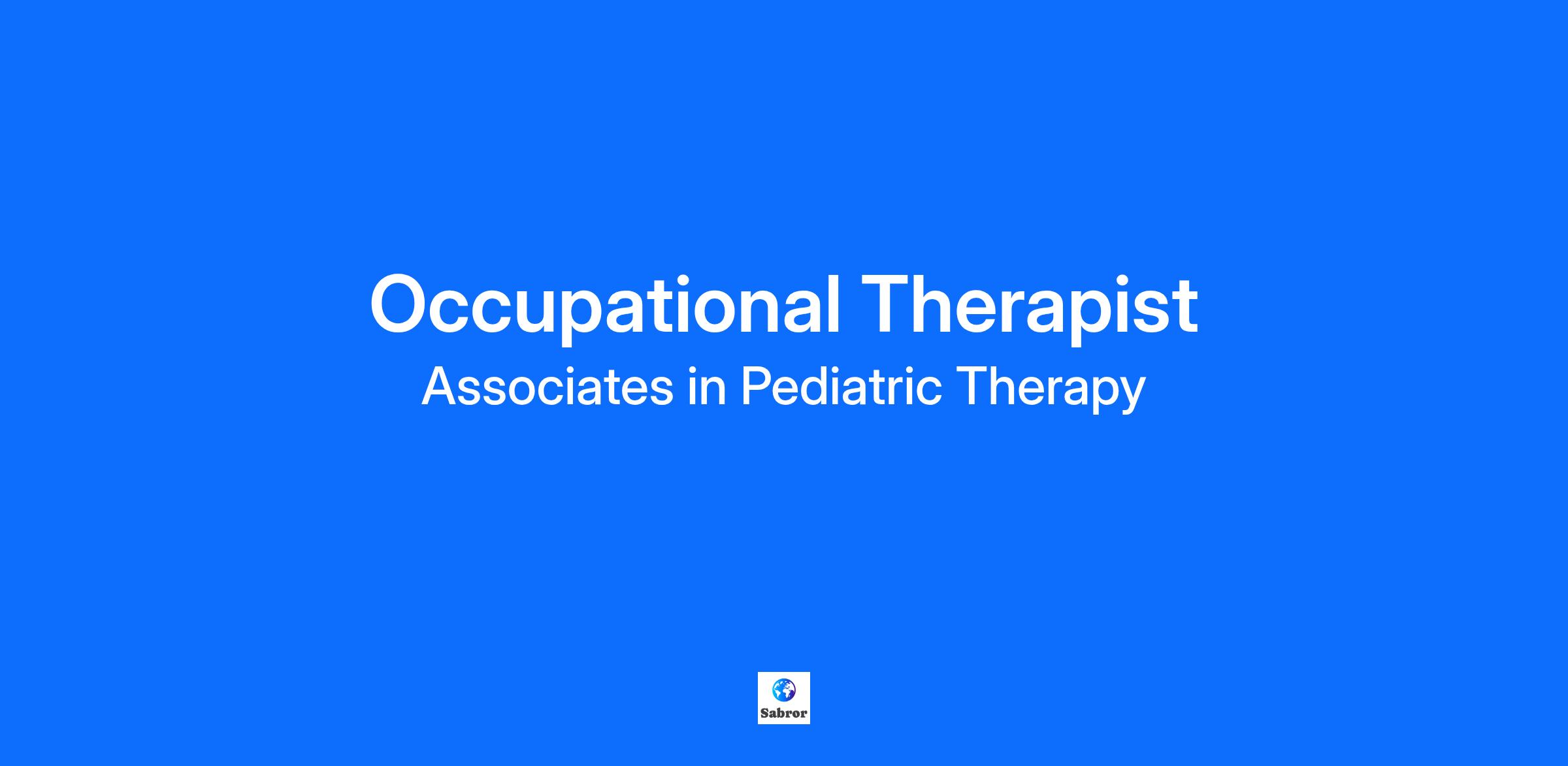 Occupational Therapist
Associates in Pediatric Therapy

Sabror